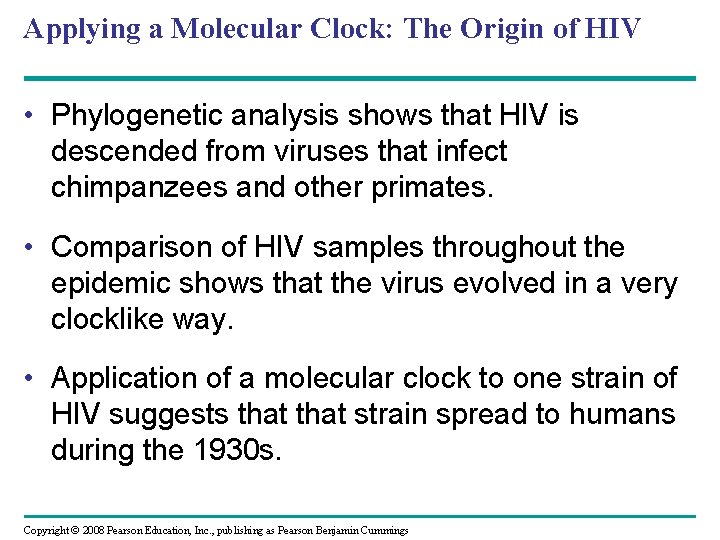 Applying a Molecular Clock: The Origin of HIV

• Phylogenetic analysis shows that HIV is descended from viruses that infect chimpanzees and other primates.

• Comparison of HIV samples throughout the epidemic shows that the virus evolved in a very clocklike way.

• Application of a molecular clock to one strain of HIV suggests that that strain spread to humans during the 1930s.

Copyright © 2008 Pearson Education, Inc., publishing as Pearson Benjamin Cummings